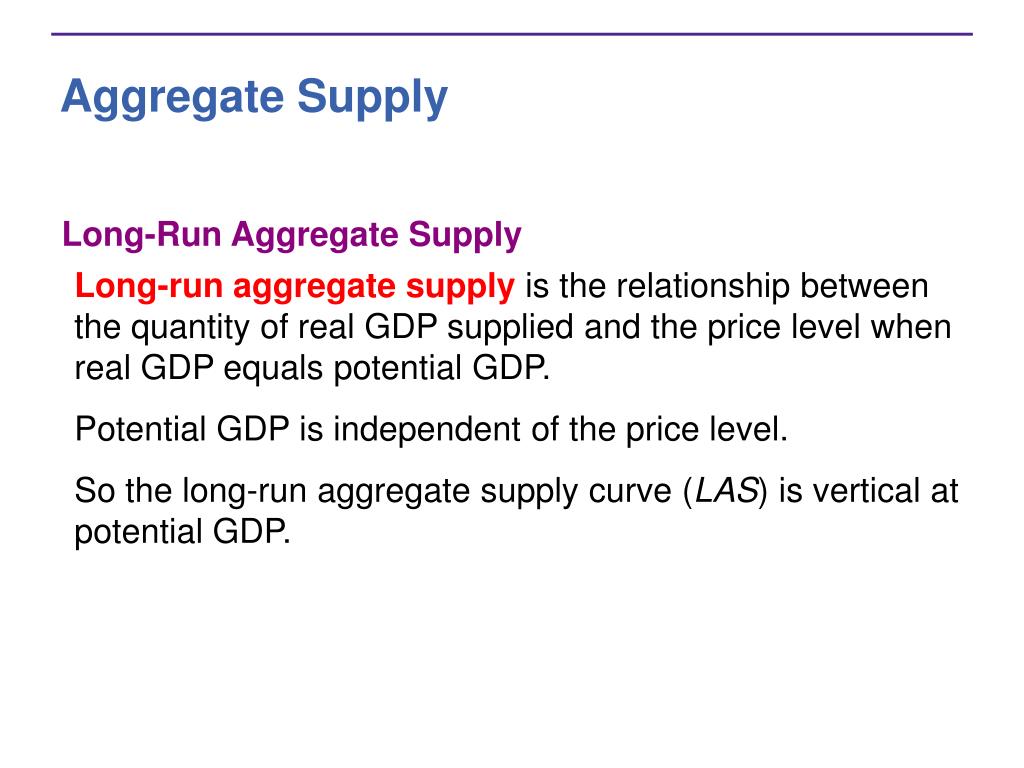 Aggregate Supply

Long-Run Aggregate Supply

Long-run aggregate supply is the relationship between the quantity of real GDP supplied and the price level when real GDP equals potential GDP.

Potential GDP is independent of the price level.

So the long-run aggregate supply curve (LAS) is vertical at potential GDP.